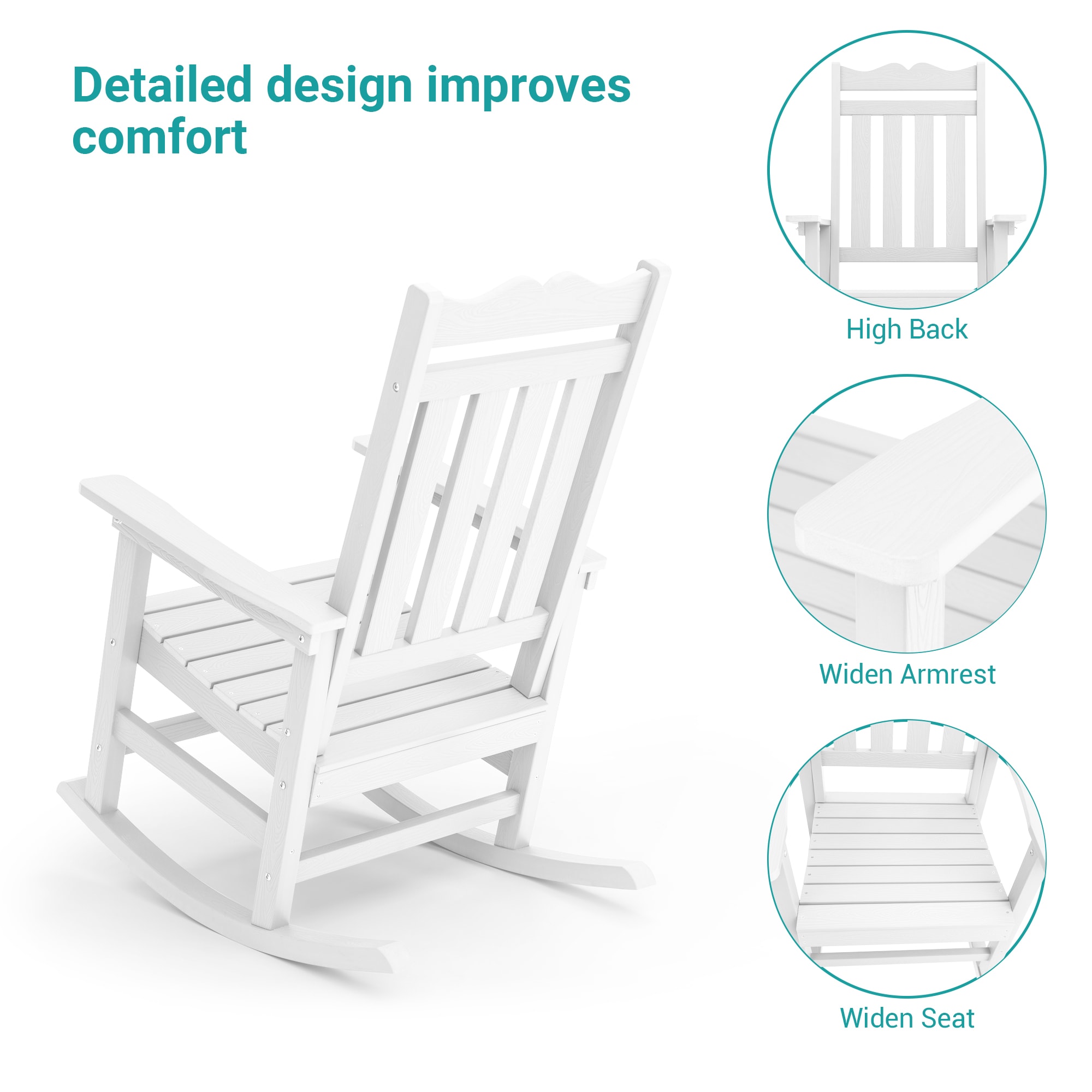 Detailed design improves comfort

High Back

Widen Armrest

Widen Seat